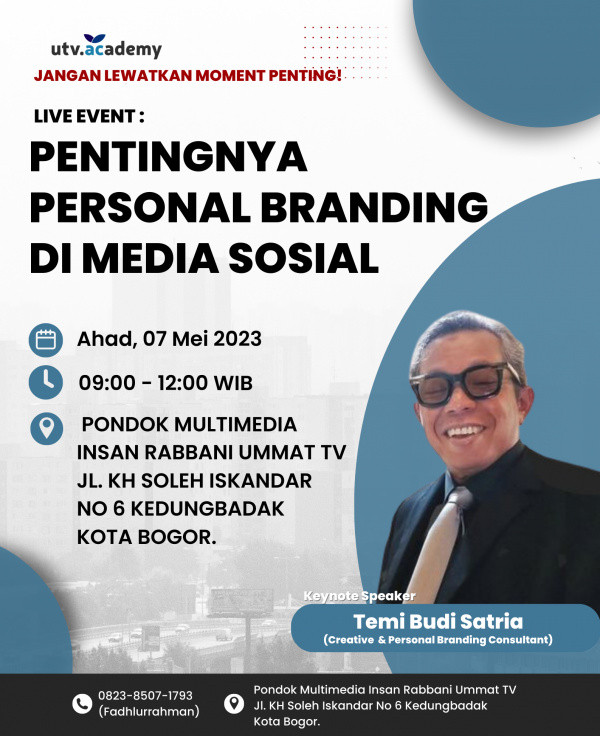 utv.academy

JANGAN LEWATKAN MOMENT PENTING!

LIVE EVENT :

PENTINGNYA PERSONAL BRANDING DI MEDIA SOSIAL

Ahad, 07 Mei 2023

09:00 - 12:00 WIB

PONDOK MULTIMEDIA INSAN RABBANI UMMAT TV JL. KH SOLEH ISKANDAR NO 6 KEDUNGBADAK KOTA BOGOR.

Keynote Speaker

Temi Budi Satria

(Creative & Personal Branding Consultant)

0823-8507-1793 (Fadhlurrahman)

Pondok Multimedia Insan Rabbani Ummat TV Jl. KH Soleh Iskandar No 6 Kedungbadak Kota Bogor.